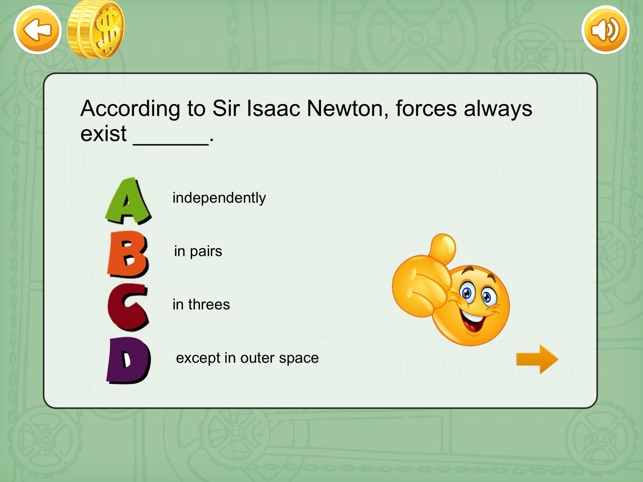 $

According to Sir Isaac Newton, forces always exist ______.

A independently

B in pairs

C in threes

D except in outer space